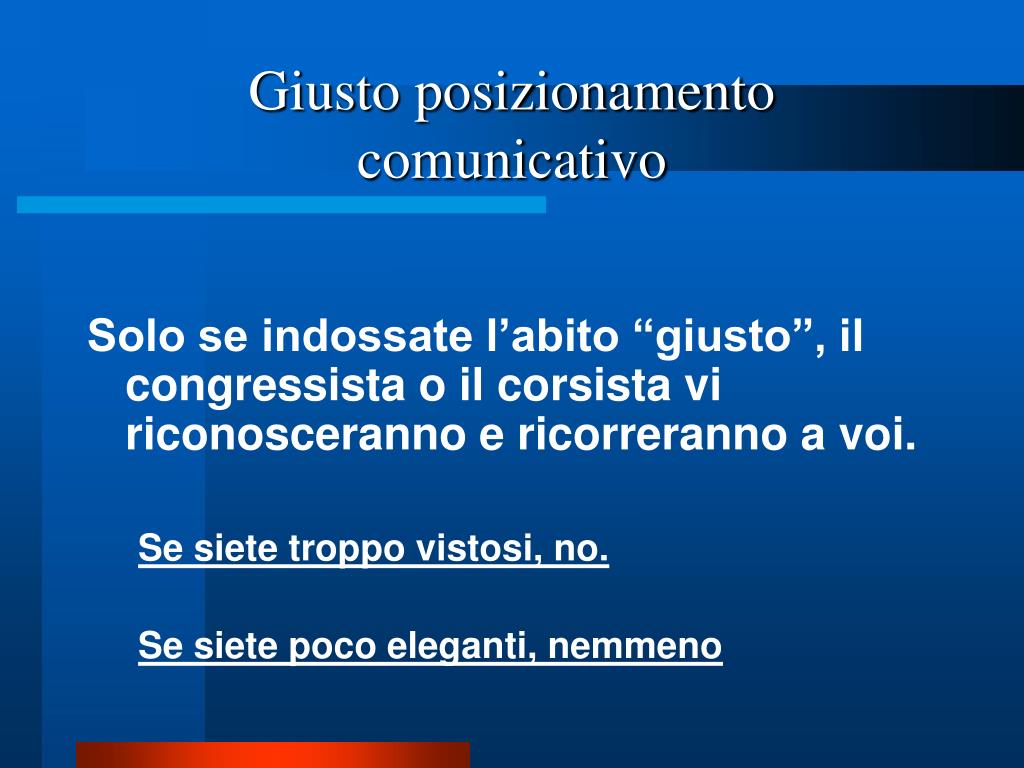 Giusto posizionamento comunicativo

Solo se indossate l’abito “giusto”, il congressista o il corsista vi riconosceranno e ricorreranno a voi.

Se siete troppo vistosi, no.

Se siete poco eleganti, nemmeno